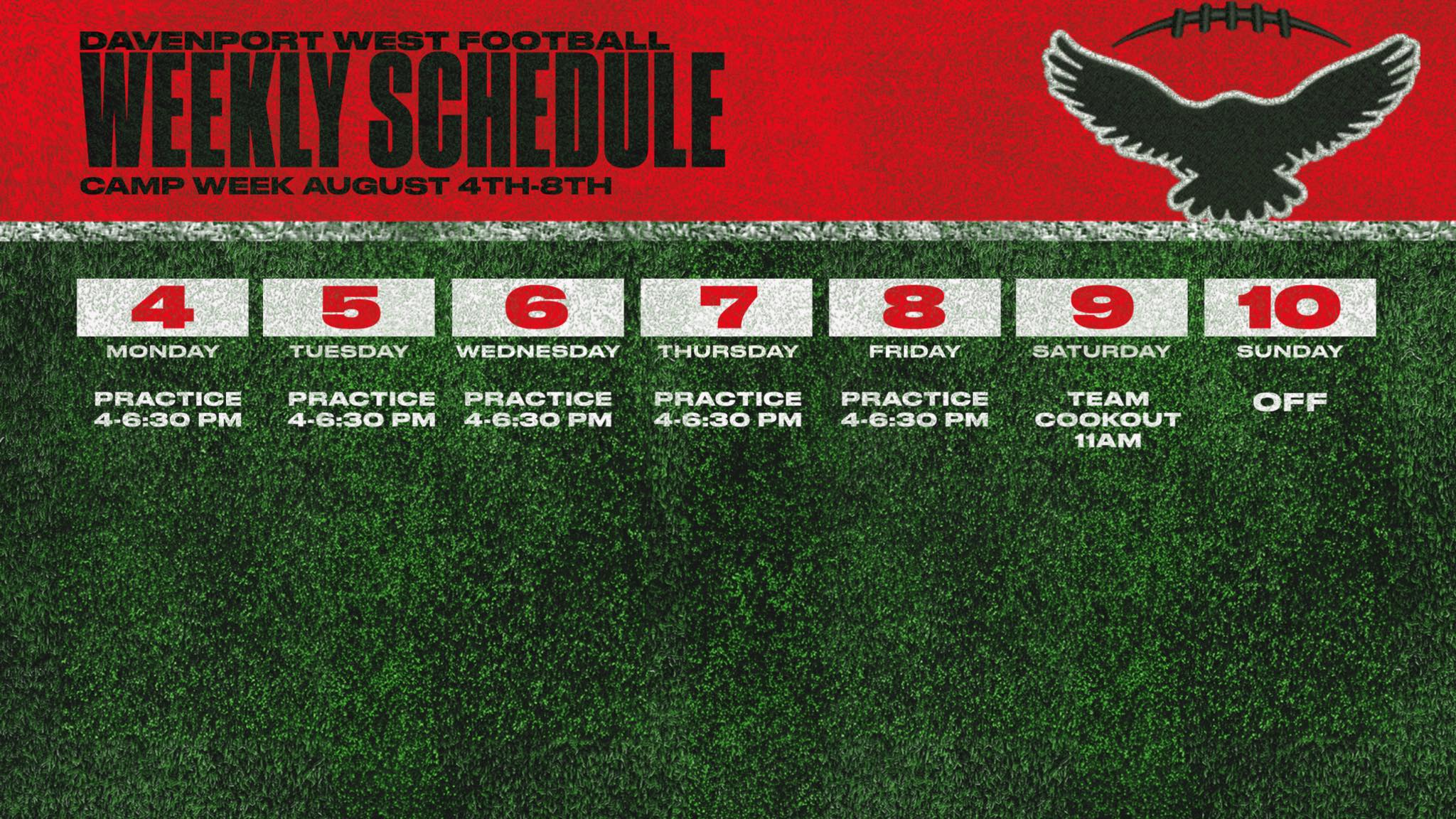 DAVENPORT WEST FOOTBALL
WEEKLY SCHEDULE
CAMP WEEK AUGUST 4TH-8TH

| 4 | 5 | 6 | 7 | 8 | 9 | 10 |
|---|---|---|---|---|---|---|
| MONDAY | TUESDAY | WEDNESDAY | THURSDAY | FRIDAY | SATURDAY | SUNDAY |
| PRACTICE 4-6:30 PM | PRACTICE 4-6:30 PM | PRACTICE 4-6:30 PM | PRACTICE 4-6:30 PM | PRACTICE 4-6:30 PM | TEAM COOKOUT 11AM | OFF |